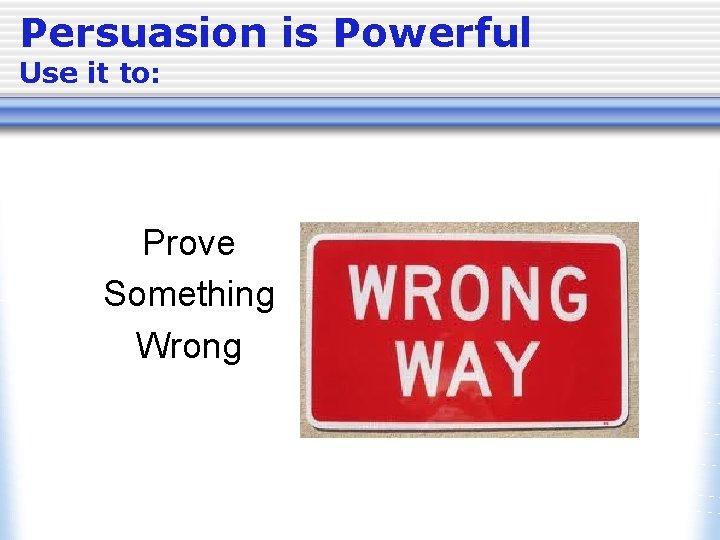 Persuasion is Powerful
Use it to:

Prove Something Wrong

WRONG WAY